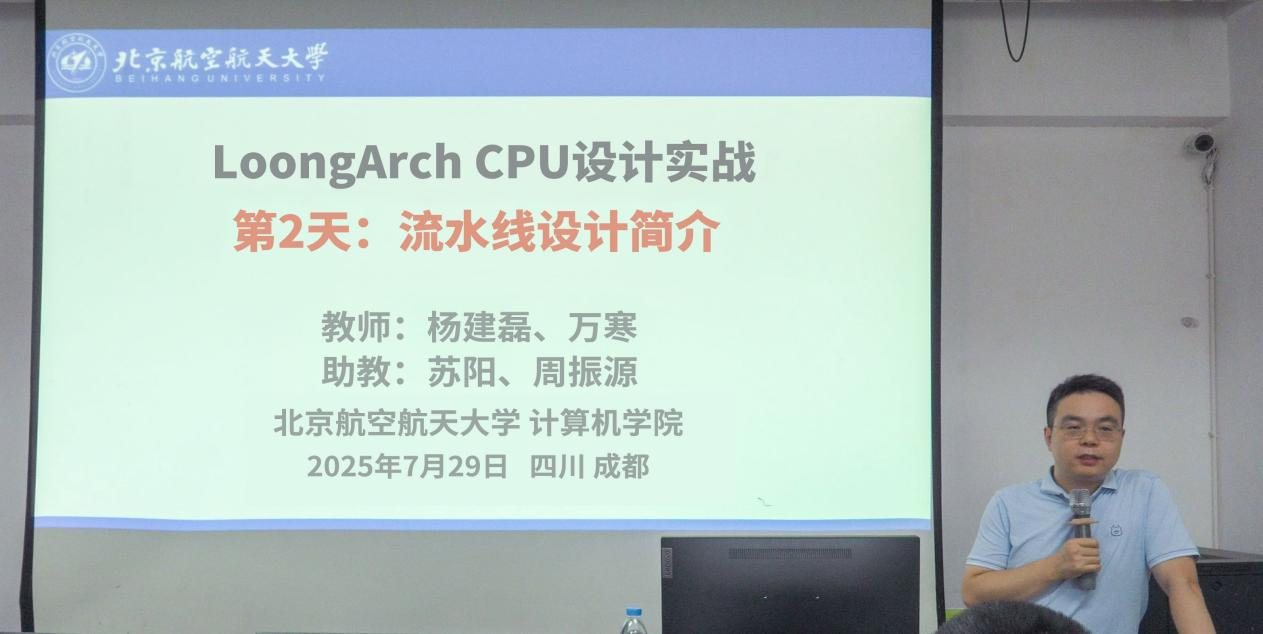 北京航空航天大学
BEIHANG UNIVERSITY

LoongArch CPU设计实战
第2天：流水线设计简介

教师：杨建磊、万寒
助教：苏阳、周振源
北京航空航天大学 计算机学院
2025年7月29日 四川 成都